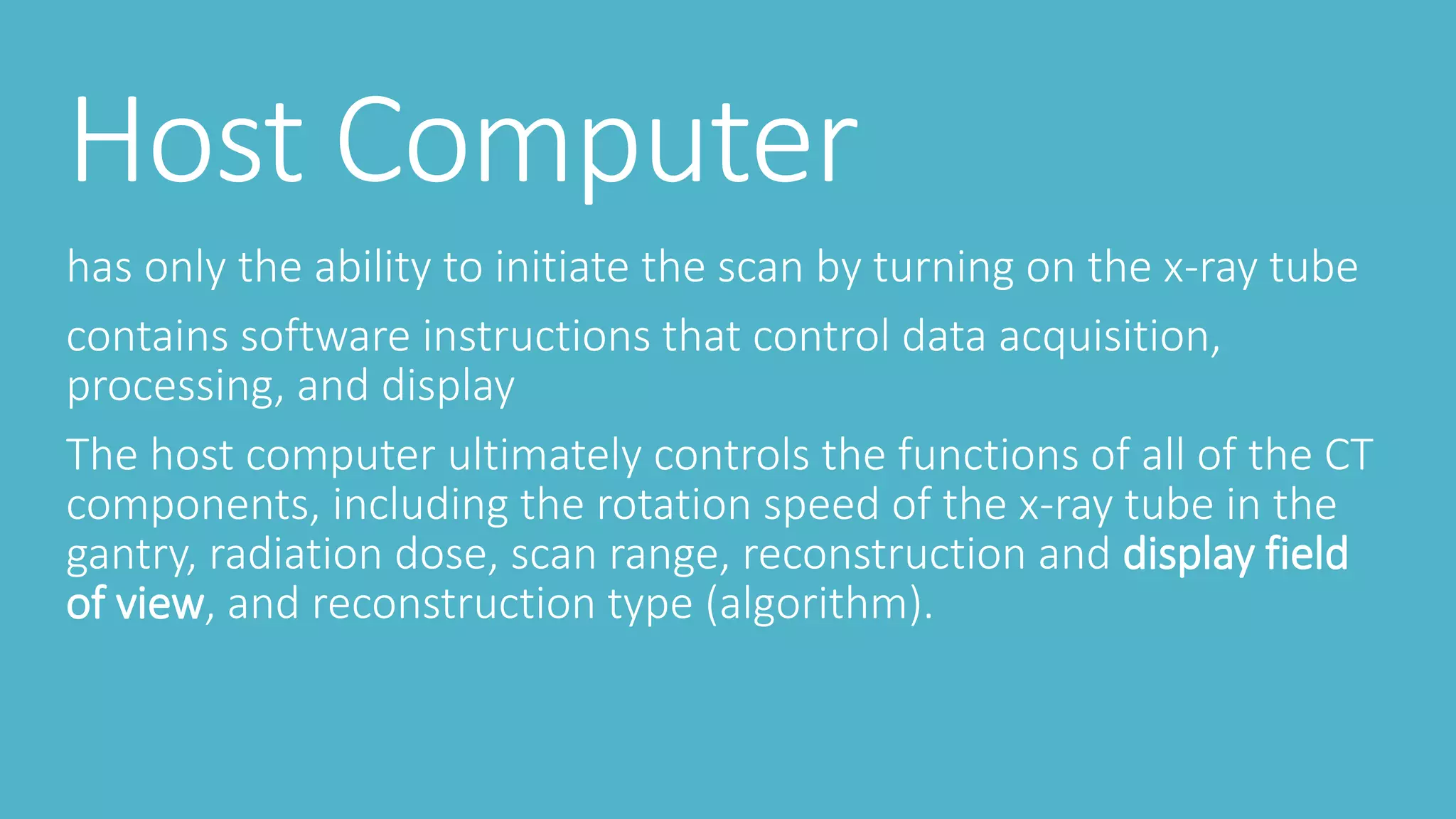 Host Computer

has only the ability to initiate the scan by turning on the x-ray tube

contains software instructions that control data acquisition, processing, and display

The host computer ultimately controls the functions of all of the CT components, including the rotation speed of the x-ray tube in the gantry, radiation dose, scan range, reconstruction and display field of view, and reconstruction type (algorithm).